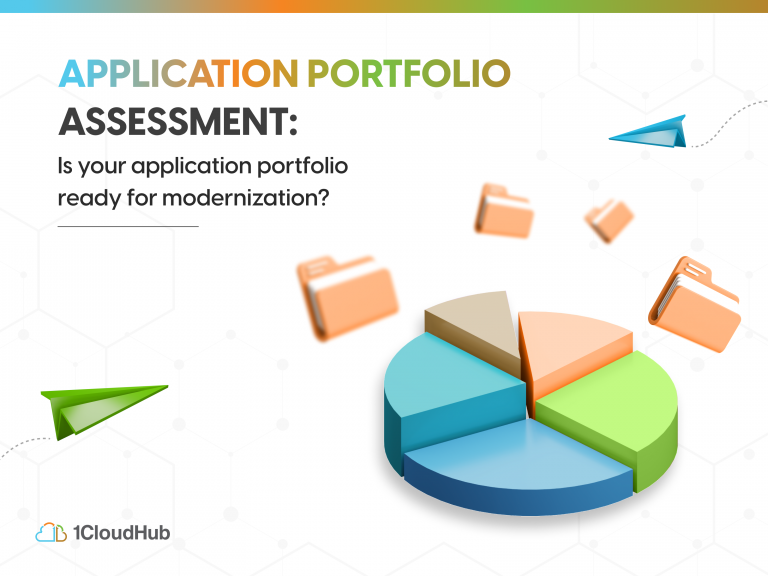 APPLICATION PORTFOLIO ASSESSMENT:

Is your application portfolio ready for modernization?

1CloudHub